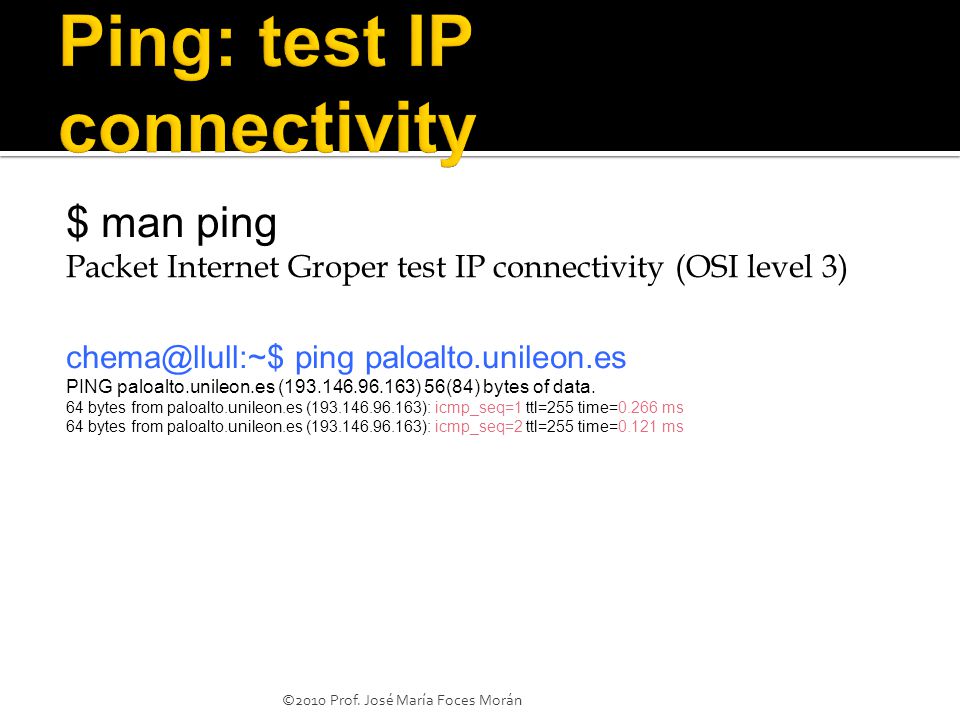 Ping: test IP connectivity

$ man ping
Packet Internet Groper test IP connectivity (OSI level 3)

chema@llull:~$ ping paloalto.unileon.es
PING paloalto.unileon.es (193.146.96.163) 56(84) bytes of data.
64 bytes from paloalto.unileon.es (193.146.96.163): icmp_seq=1 ttl=255 time=0.266 ms
64 bytes from paloalto.unileon.es (193.146.96.163): icmp_seq=2 ttl=255 time=0.121 ms

©2010 Prof. José María Foces Morán